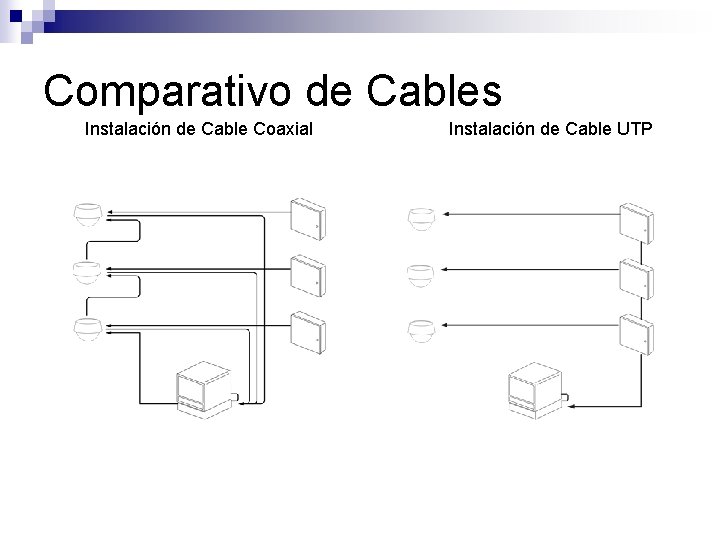 Comparativo de Cables

Instalación de Cable Coaxial

Instalación de Cable UTP